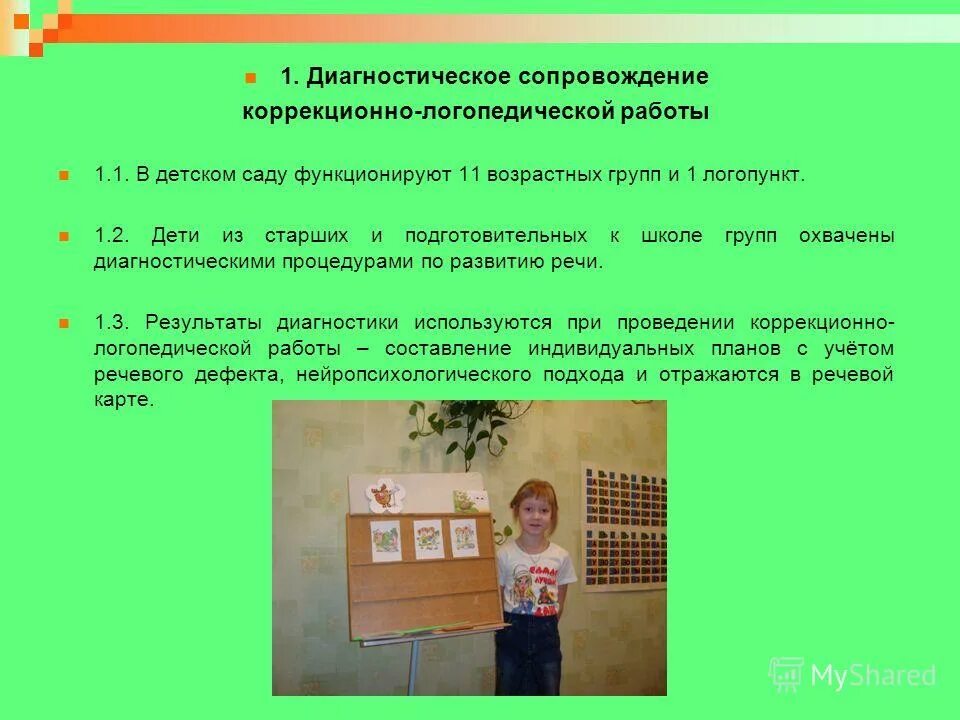 1. Диагностическое сопровождение коррекционно-логопедической работы

1.1. В детском саду функционируют 11 возрастных групп и 1 логопункт.

1.2. Дети из старших и подготовительных к школе групп охвачены диагностическими процедурами по развитию речи.

1.3. Результаты диагностики используются при проведении коррекционно-логопедической работы – составление индивидуальных планов с учётом речевого дефекта, нейропсихологического подхода и отражаются в речевой карте.

MyShared